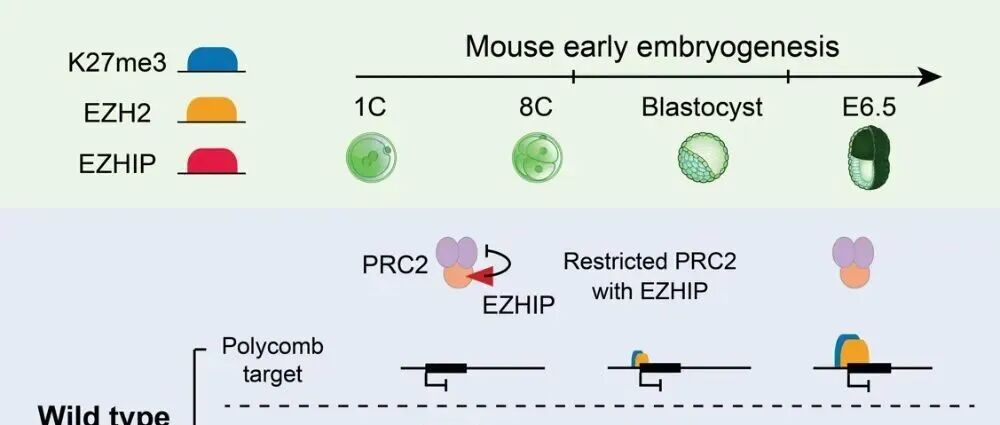 K27me3

EZH2

EZHIP

Mouse early embryogenesis

1C

8C

Blastocyst

E6.5

PRC2

EZHIP

Restricted PRC2 with EZHIP

Polycomb target

Wild type